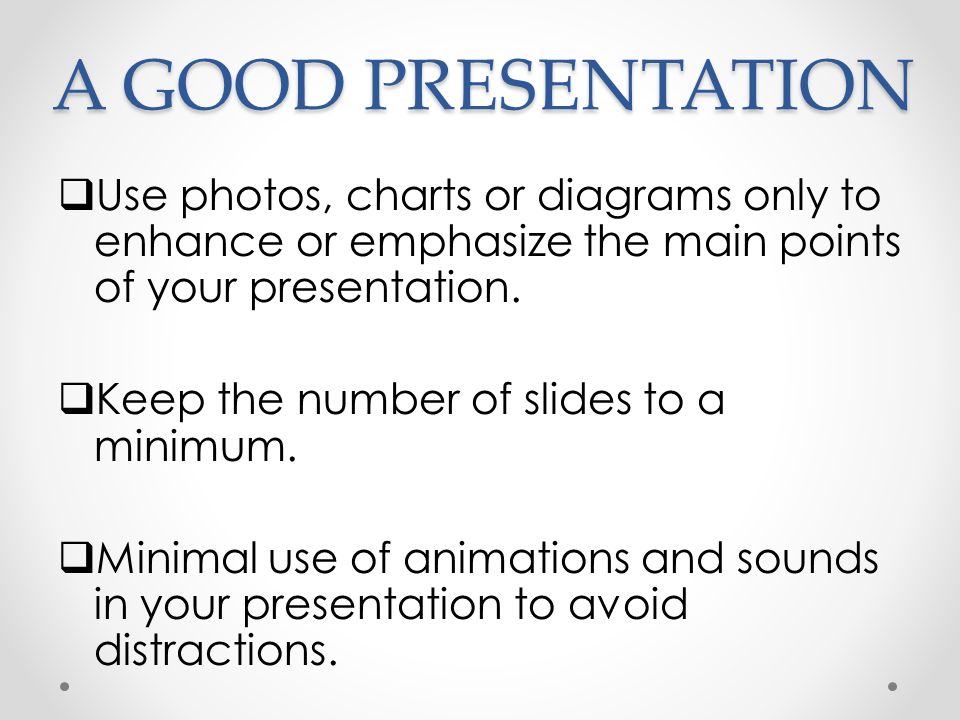 A GOOD PRESENTATION

❑Use photos, charts or diagrams only to enhance or emphasize the main points of your presentation.

❑Keep the number of slides to a minimum.

❑Minimal use of animations and sounds in your presentation to avoid distractions.